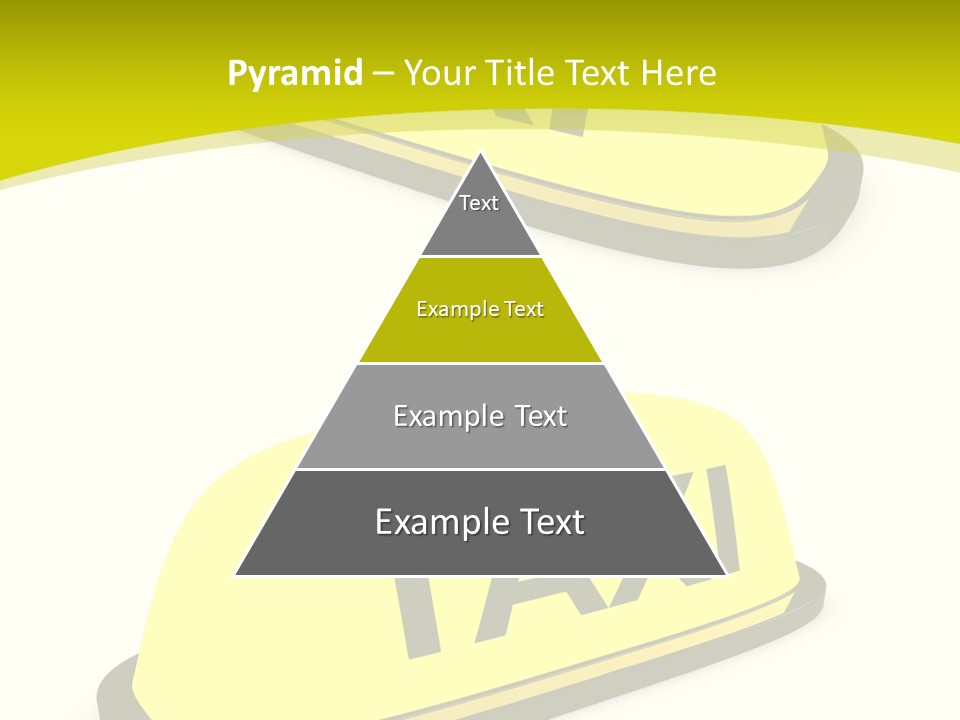 Pyramid – Your Title Text Here

Text

Example Text

Example Text

Example Text

TAXI